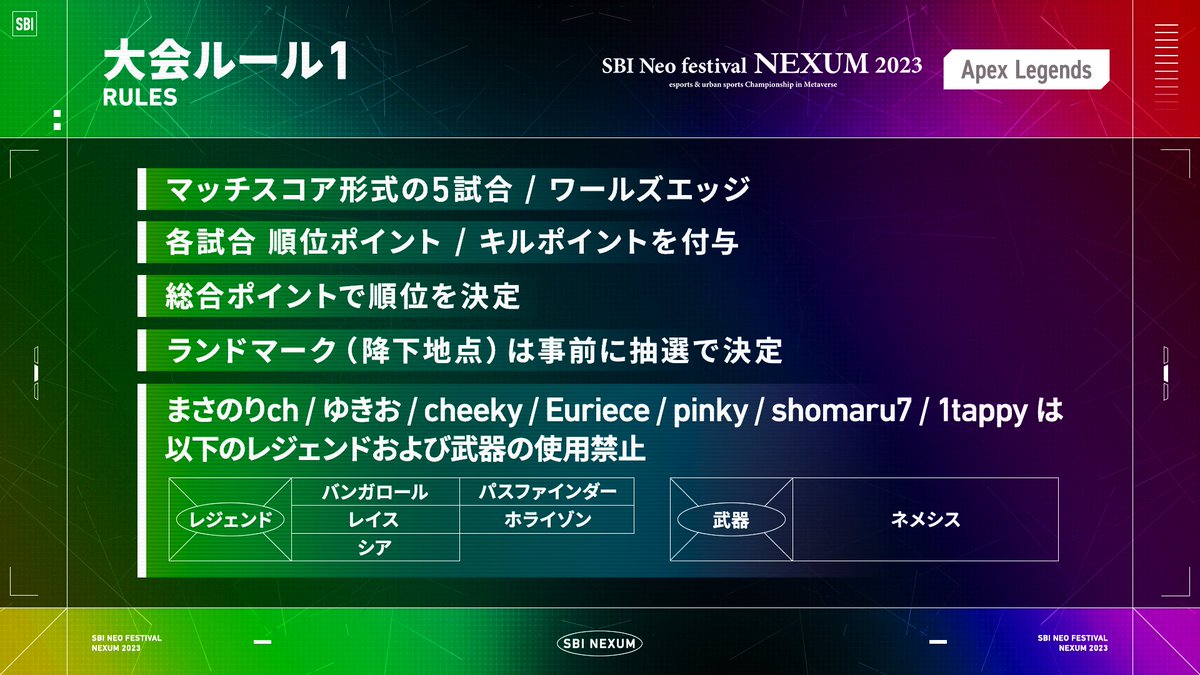 SBI

大会ルール1
RULES

SBI Neo festival NEXUM 2023
esports & urban sports Championship in Metaverse

Apex Legends

マッチスコア形式の5試合 / ワールズエッジ

各試合 順位ポイント / キルポイントを付与

総合ポイントで順位を決定

ランドマーク（降下地点）は事前に抽選で決定

まさのりch / ゆきお / cheeky / Euriece / pinky / shomaru7 / 1tappy は以下のレジェンドおよび武器の使用禁止

| レジェンド | バンガロール | パスファインダー |
|---|---|---|
| | レイス | ホライゾン |
| | シア | |

| 武器 | ネメシス |
|---|---|

SBI NEO FESTIVAL
NEXUM 2023

SBI NEXUM

SBI NEO FESTIVAL
NEXUM 2023